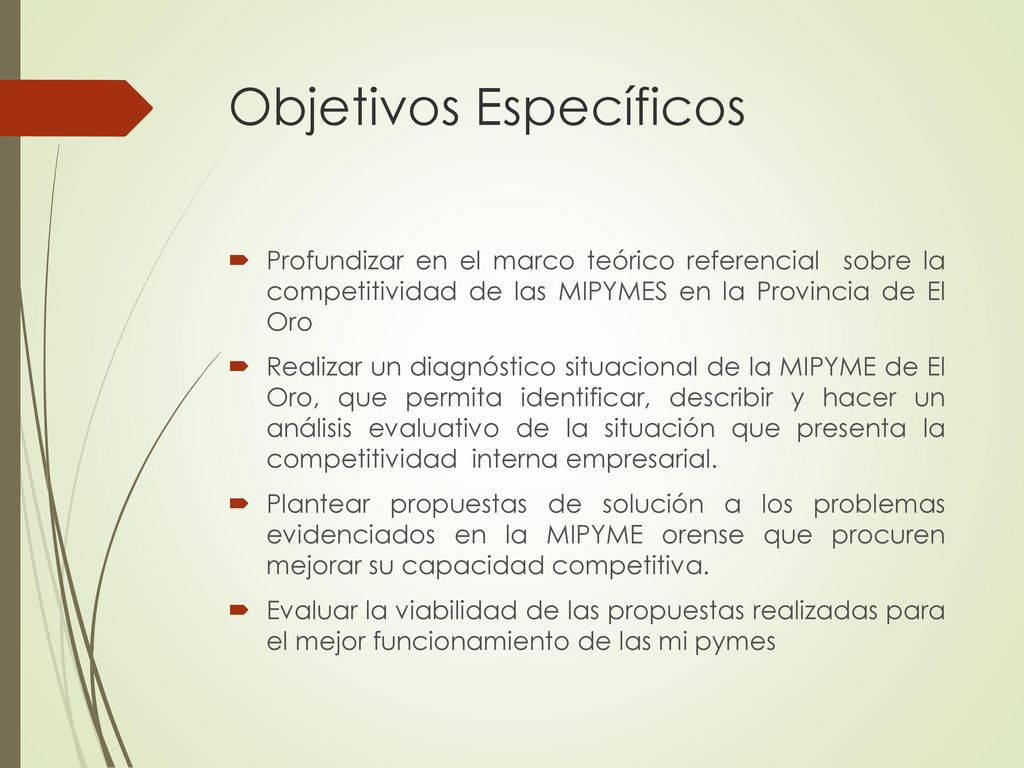 Objetivos Específicos

Profundizar en el marco teórico referencial sobre la competitividad de las MIPYMES en la Provincia de El Oro

Realizar un diagnóstico situacional de la MIPYME de El Oro, que permita identificar, describir y hacer un análisis evaluativo de la situación que presenta la competitividad interna empresarial.

Plantear propuestas de solución a los problemas evidenciados en la MIPYME orense que procuren mejorar su capacidad competitiva.

Evaluar la viabilidad de las propuestas realizadas para el mejor funcionamiento de las mi pymes